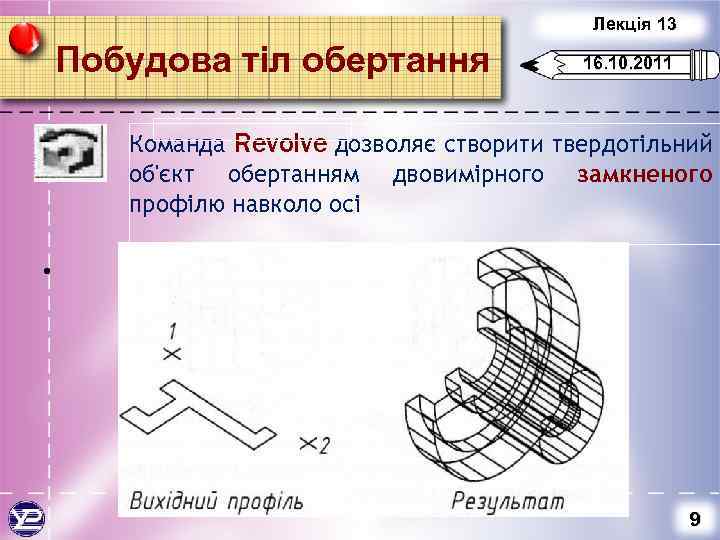 Побудова тіл обертання

Лекція 13

16.10.2011

Команда Revolve дозволяє створити твердотільний об'єкт обертанням двовимірного замкненого профілю навколо осі

•

1

2

Вихідний профіль

Результат

9